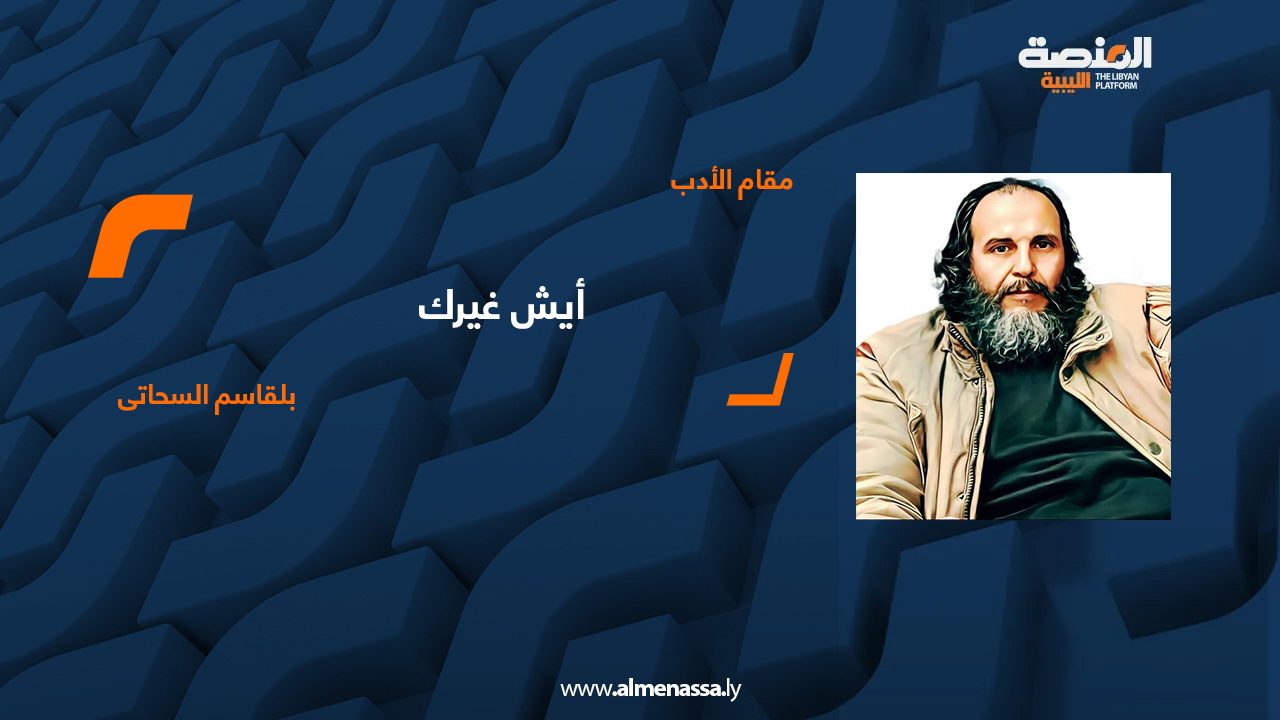 المنصة الليبية
THE LIBYAN PLATFORM

مقام الأدب

أيش غيرك

بلقاسم السحاتى

www.almenassa.ly